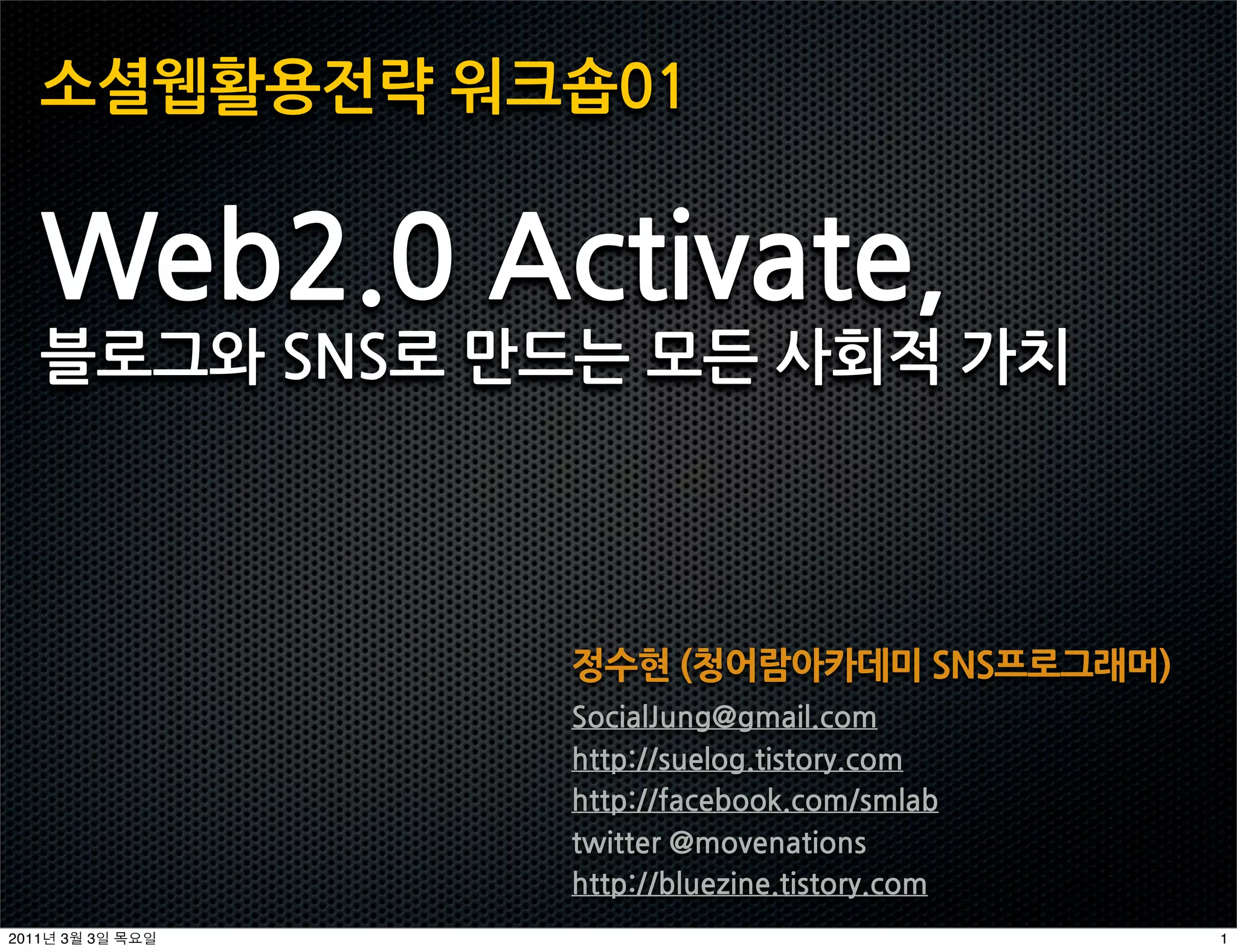 소셜웹활용전략 워크숍01

Web2.0 Activate,
블로그와 SNS로 만드는 모든 사회적 가치

정수현 (청어람아카데미 SNS프로그래머)

SocialJung@gmail.com
http://suelog.tistory.com
http://facebook.com/smlab
twitter @movenations
http://bluezine.tistory.com

2011년 3월 3일 목요일

1